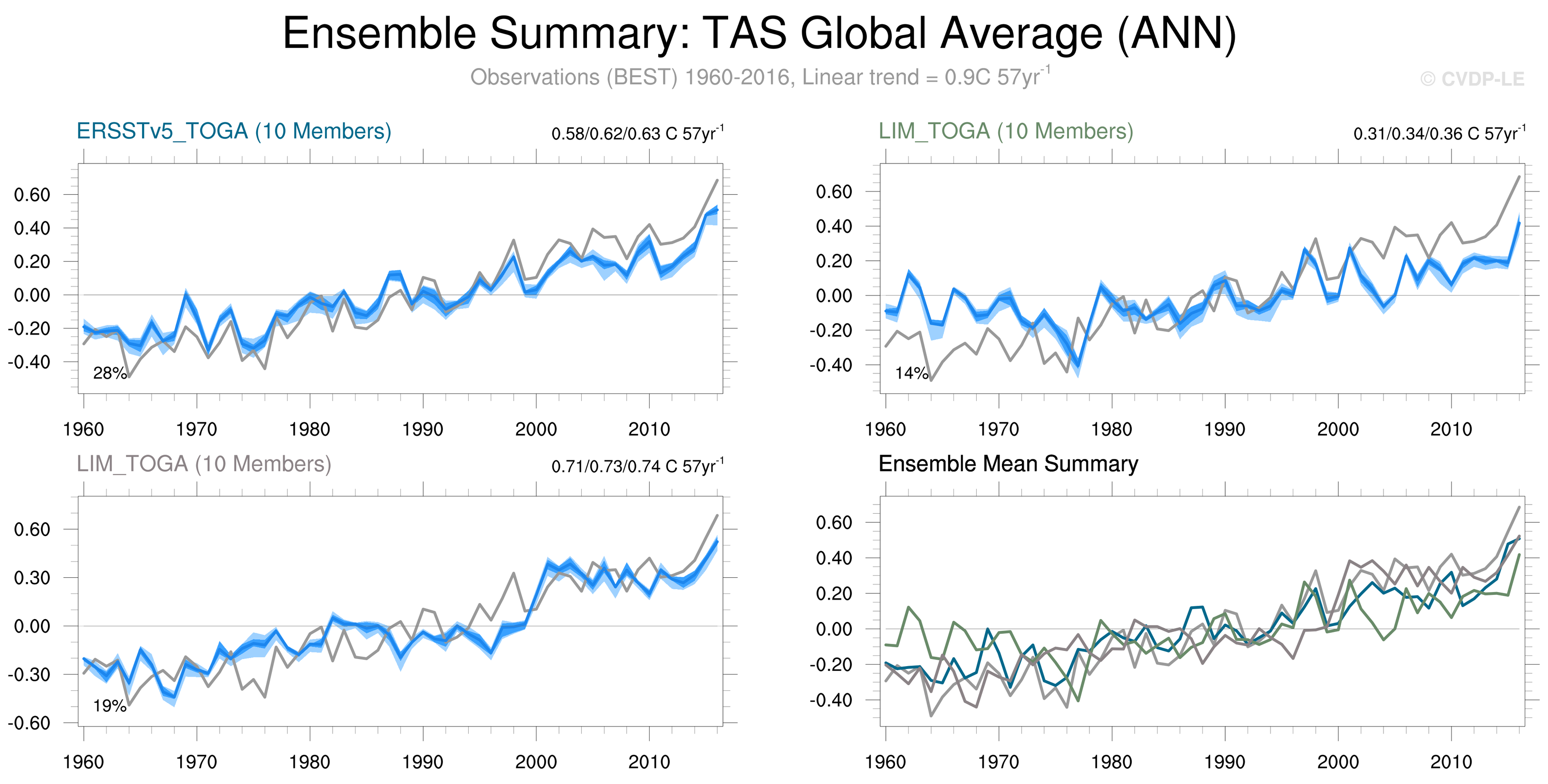 Ensemble Summary: TAS Global Average (ANN)

Observations (BEST) 1960-2016, Linear trend = 0.9C 57yr$^{-1}$

© CVDP-LE

ERSSTv5_TOGA (10 Members)

0.58/0.62/0.63 C 57yr$^{-1}$

0.60
0.40
0.20
0.00
-0.20
-0.40

28%

1960 1970 1980 1990 2000 2010

LIM_TOGA (10 Members)

0.31/0.34/0.36 C 57yr$^{-1}$

0.60
0.40
0.20
0.00
-0.20
-0.40

14%

1960 1970 1980 1990 2000 2010

LIM_TOGA (10 Members)

0.71/0.73/0.74 C 57yr$^{-1}$

0.60
0.30
0.00
-0.30
-0.60

19%

1960 1970 1980 1990 2000 2010

Ensemble Mean Summary

0.60
0.40
0.20
0.00
-0.20
-0.40

1960 1970 1980 1990 2000 2010